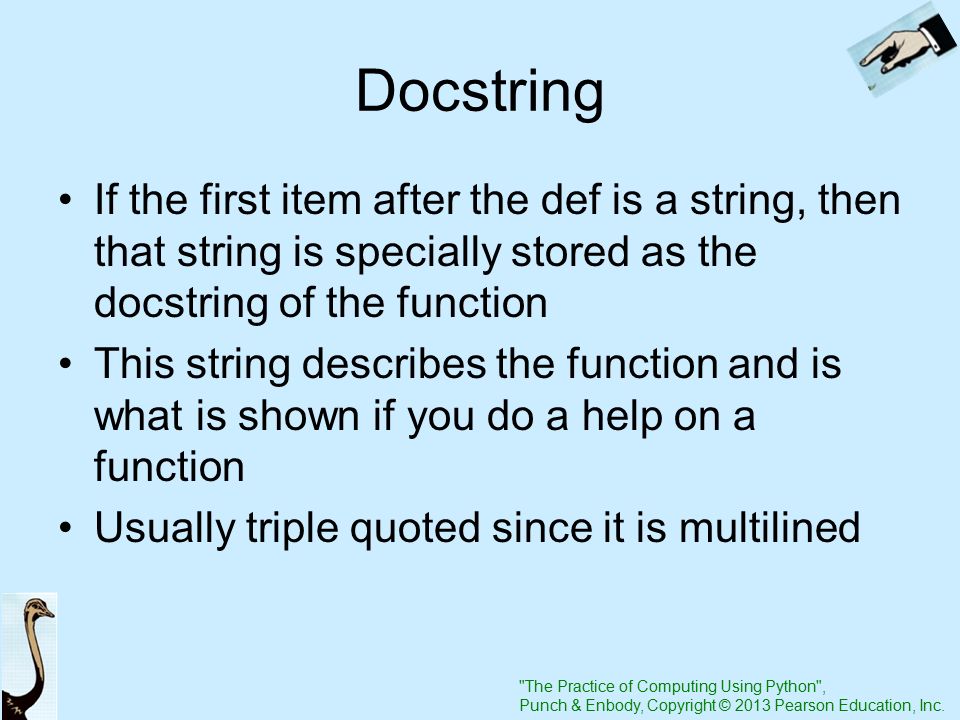 Docstring

• If the first item after the def is a string, then that string is specially stored as the docstring of the function
• This string describes the function and is what is shown if you do a help on a function
• Usually triple quoted since it is multilined

"The Practice of Computing Using Python", Punch & Enbody, Copyright © 2013 Pearson Education, Inc.